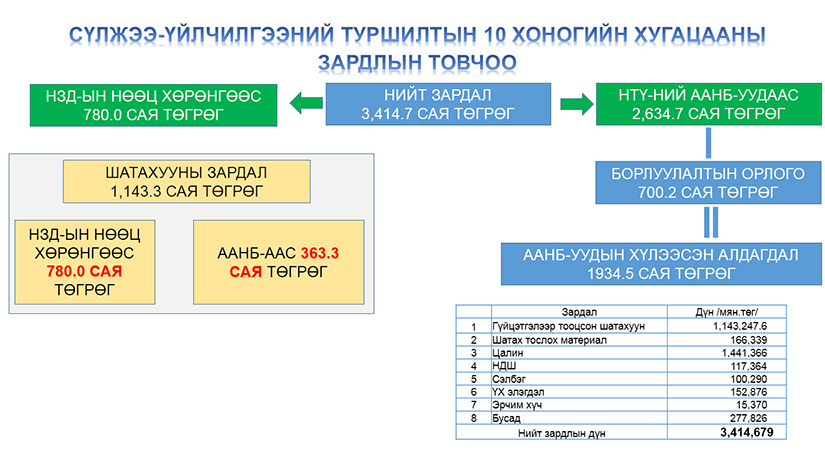 СҮЛЖЭЭ-ҮЙЛЧИЛГЭЭНИЙ ТУРШИЛТЫН 10 ХОНОГИЙН ХУГАЦААНЫ ЗАРДЛЫН ТОВЧОО

НЗД-ЫН НӨӨЦ ХӨРӨНГӨӨС 780.0 САЯ ТӨГРӨГ

НИЙТ ЗАРДАЛ 3,414.7 САЯ ТӨГРӨГ

НТҮ-НИЙ ААНБ-УУДААС 2,634.7 САЯ ТӨГРӨГ

ШАТАХУУНЫ ЗАРДАЛ 1,143.3 САЯ ТӨГРӨГ

НЗД-ЫН НӨӨЦ ХӨРӨНГӨӨС 780.0 САЯ ТӨГРӨГ

ААНБ-ААС 363.3 САЯ ТӨГРӨГ

БОРЛУУЛАЛТЫН ОРЛОГО 700.2 САЯ ТӨГРӨГ

ААНБ-УУДЫН ХҮЛЭЭСЭН АЛДАГДАЛ 1934.5 САЯ ТӨГРӨГ

| | Зардал | Дүн /мян.төг/ |
|---|---|---|
| 1 | Гүйцэтгэлээр тооцсон шатахуун | 1,143,247.6 |
| 2 | Шатах тослох материал | 166,339 |
| 3 | Цалин | 1,441,366 |
| 4 | НДШ | 117,364 |
| 5 | Сэлбэг | 100,290 |
| 6 | ҮХ элэгдэл | 152,876 |
| 7 | Эрчим хүч | 15,370 |
| 8 | Бусад | 277,826 |
| | Нийт зардлын дүн | 3,414,679 |